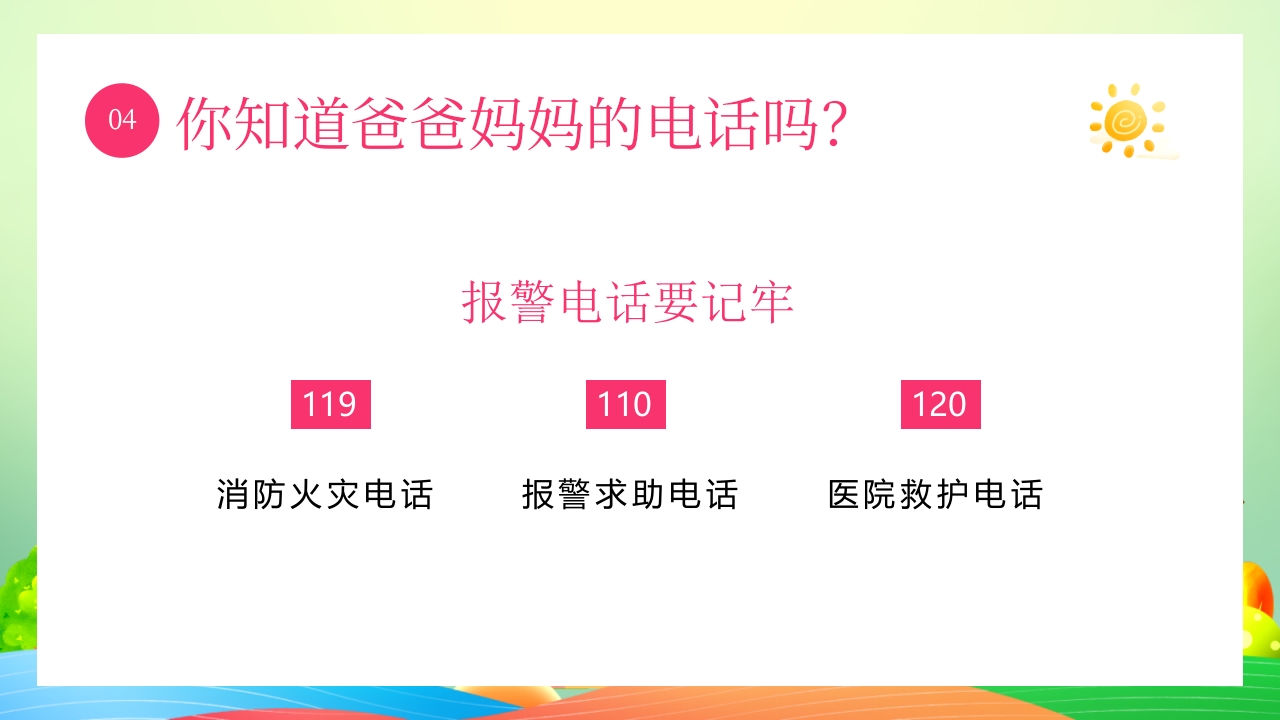 04 你知道爸爸妈妈的电话吗?

报警电话要记牢

119

消防火灾电话

110

报警求助电话

120

医院救护电话